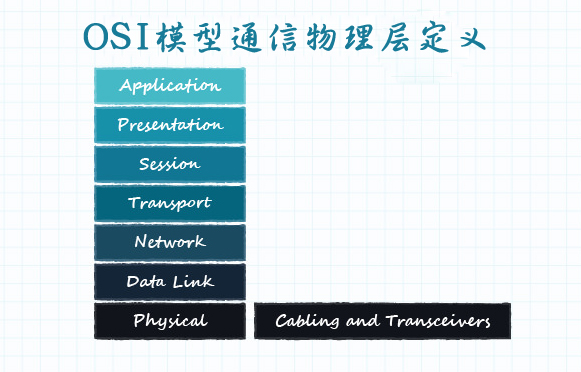 OSI模型通信物理层定义

Application

Presentation

Session

Transport

Network

Data Link

Physical

Cabling and Transceivers